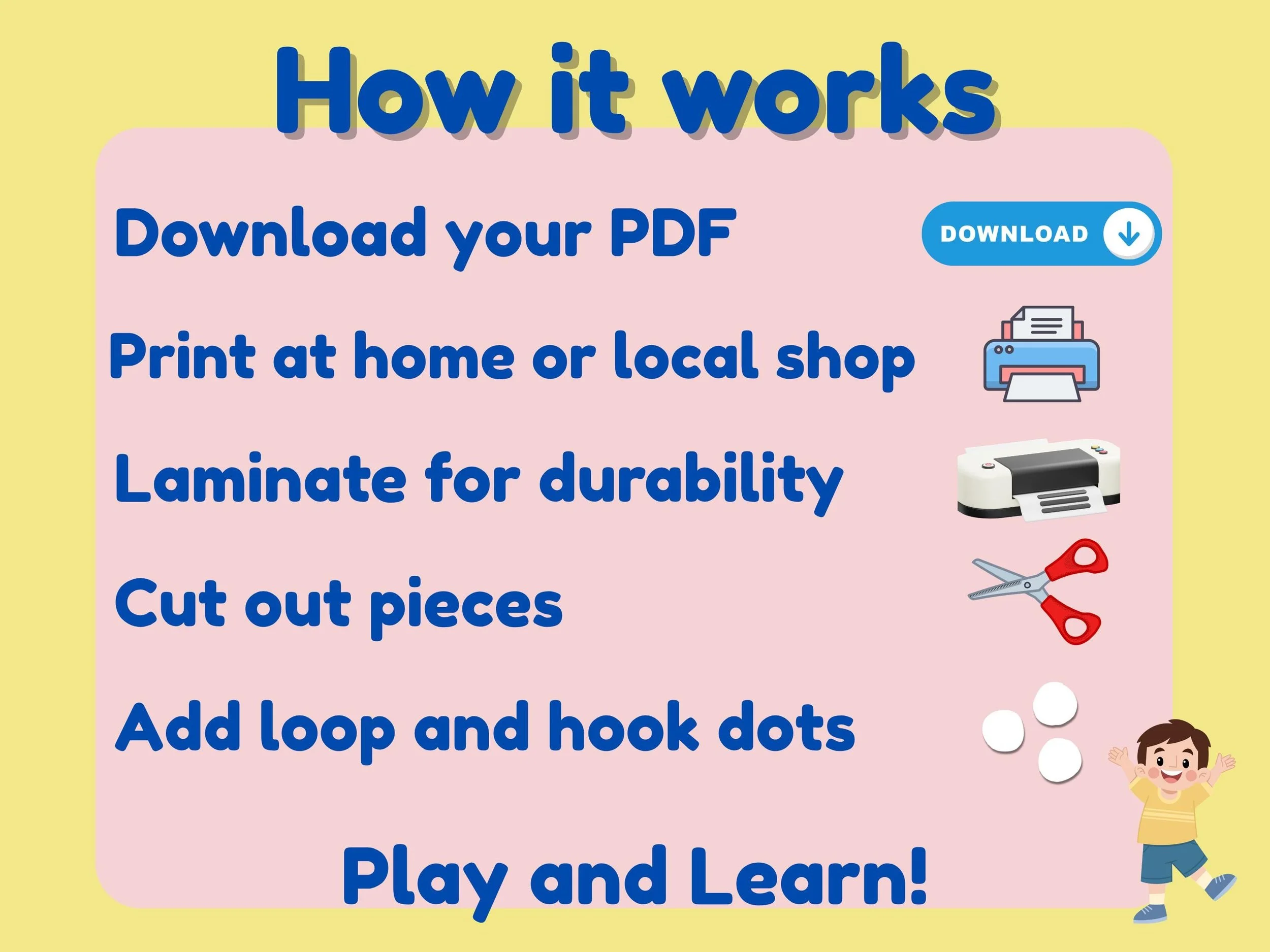 How it works

Download your PDF

DOWNLOAD

Print at home or local shop

Laminate for durability

Cut out pieces

Add loop and hook dots

Play and Learn!